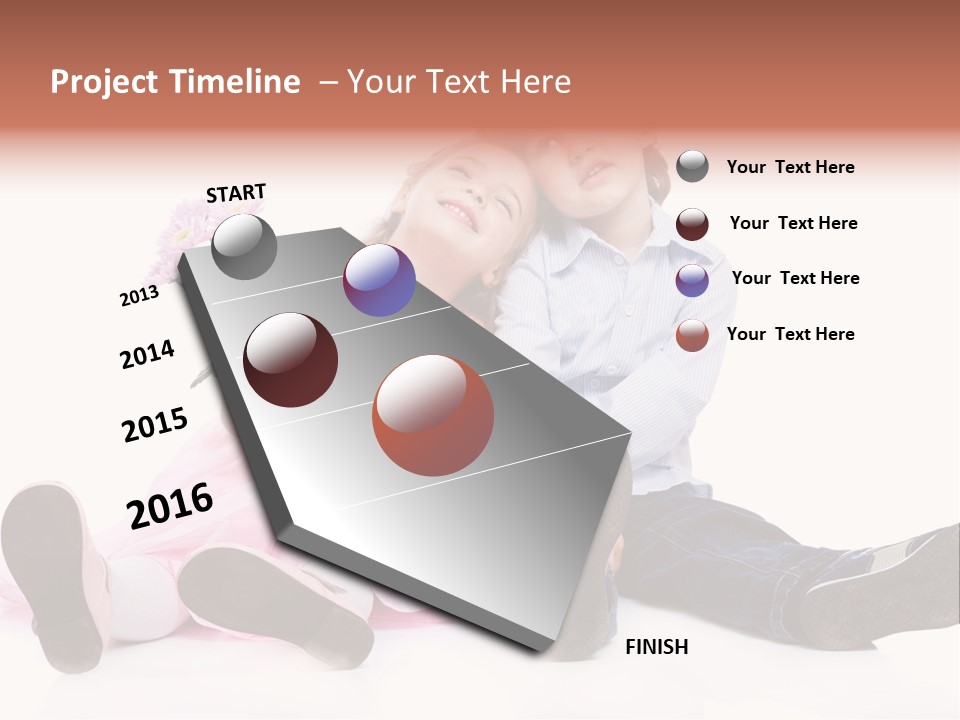 Project Timeline – Your Text Here

START

2013

2014

2015

2016

FINISH

Your Text Here

Your Text Here

Your Text Here

Your Text Here